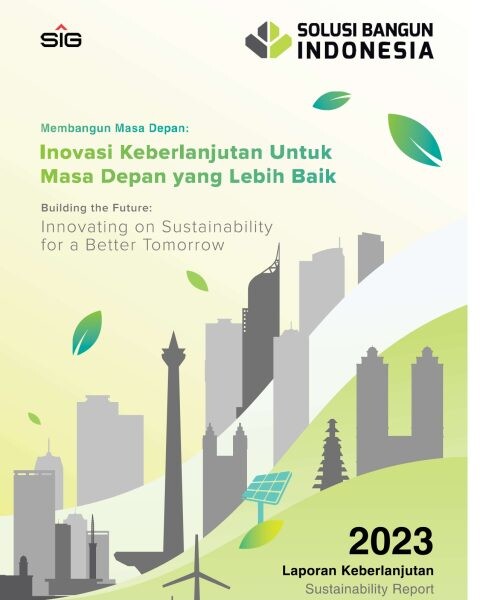 SIG

SOLUSI BANGUN INDONESIA

Membangun Masa Depan:

Inovasi Keberlanjutan Untuk Masa Depan yang Lebih Baik

Building the Future:

Innovating on Sustainability for a Better Tomorrow

2023

Laporan Keberlanjutan

Sustainability Report